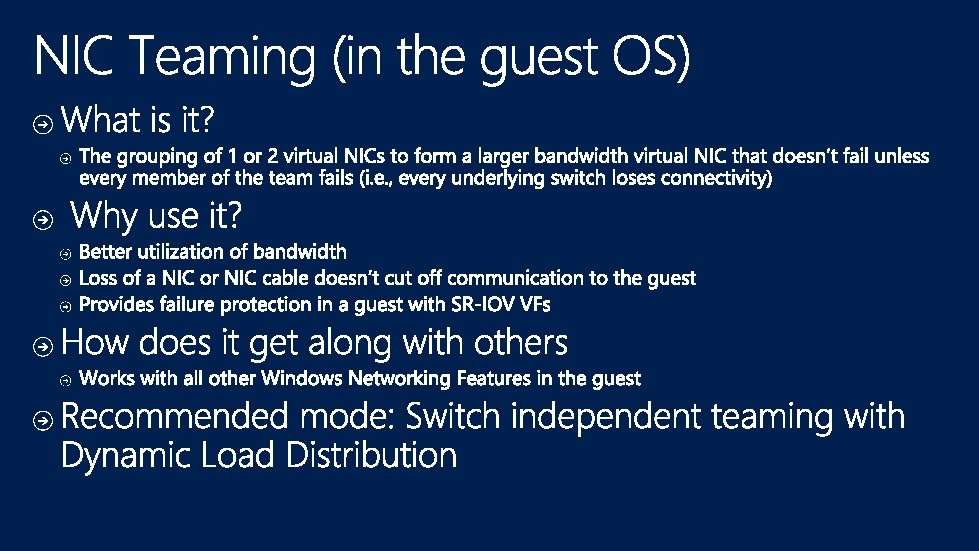 NIC Teaming (in the guest OS)

What is it?

The grouping of 1 or 2 virtual NICs to form a larger bandwidth virtual NIC that doesn't fail unless every member of the team fails (i.e., every underlying switch loses connectivity)

Why use it?

Better utilization of bandwidth

Loss of a NIC or NIC cable doesn't cut off communication to the guest

Provides failure protection in a guest with SR-IOV VFs

How does it get along with others

Works with all other Windows Networking Features in the guest

Recommended mode: Switch independent teaming with Dynamic Load Distribution